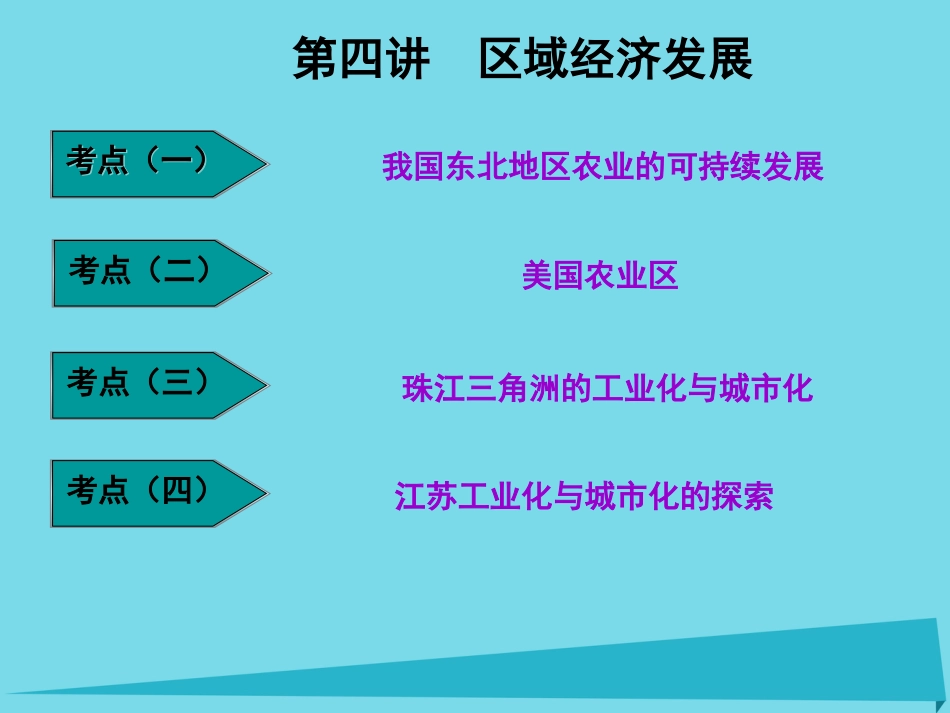 第四讲　区域经济发展

考点（一）

我国东北地区农业的可持续发展

考点（二）

美国农业区

考点（三）

珠江三角洲的工业化与城市化

考点（四）

江苏工业化与城市化的探索